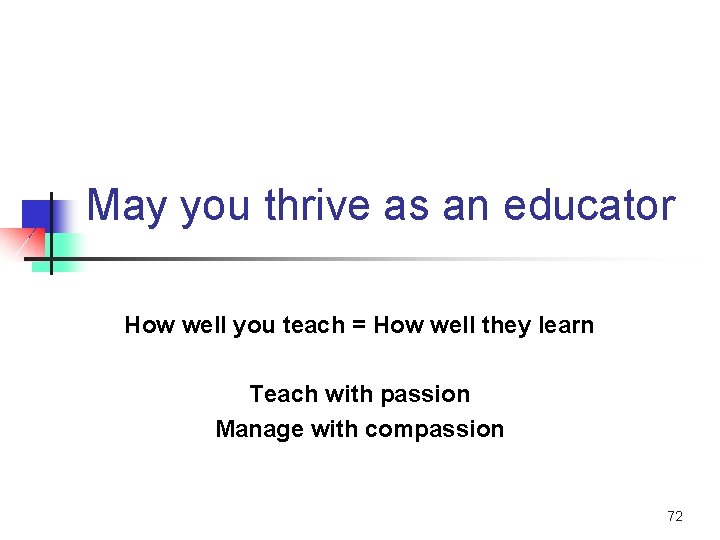 May you thrive as an educator

How well you teach = How well they learn

Teach with passion
Manage with compassion

72